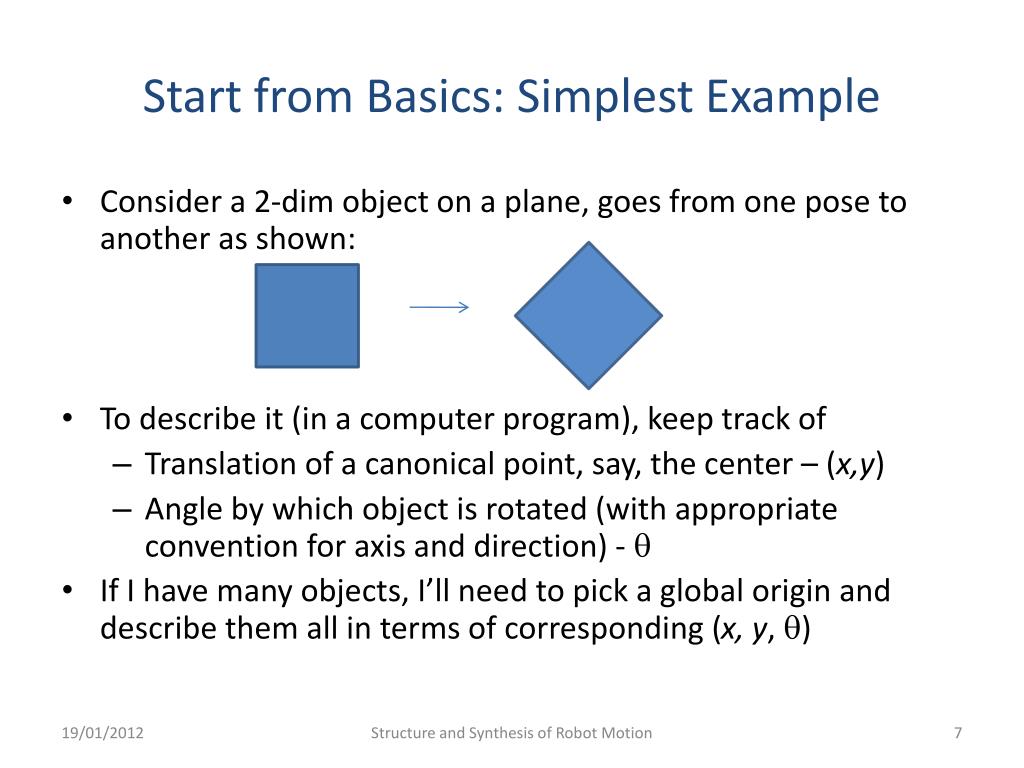 Start from Basics: Simplest Example

• Consider a 2-dim object on a plane, goes from one pose to another as shown:

• To describe it (in a computer program), keep track of
– Translation of a canonical point, say, the center – ($x,y$)
– Angle by which object is rotated (with appropriate convention for axis and direction) - $\theta$
• If I have many objects, I'll need to pick a global origin and describe them all in terms of corresponding ($x, y, \theta$)

19/01/2012
Structure and Synthesis of Robot Motion
7